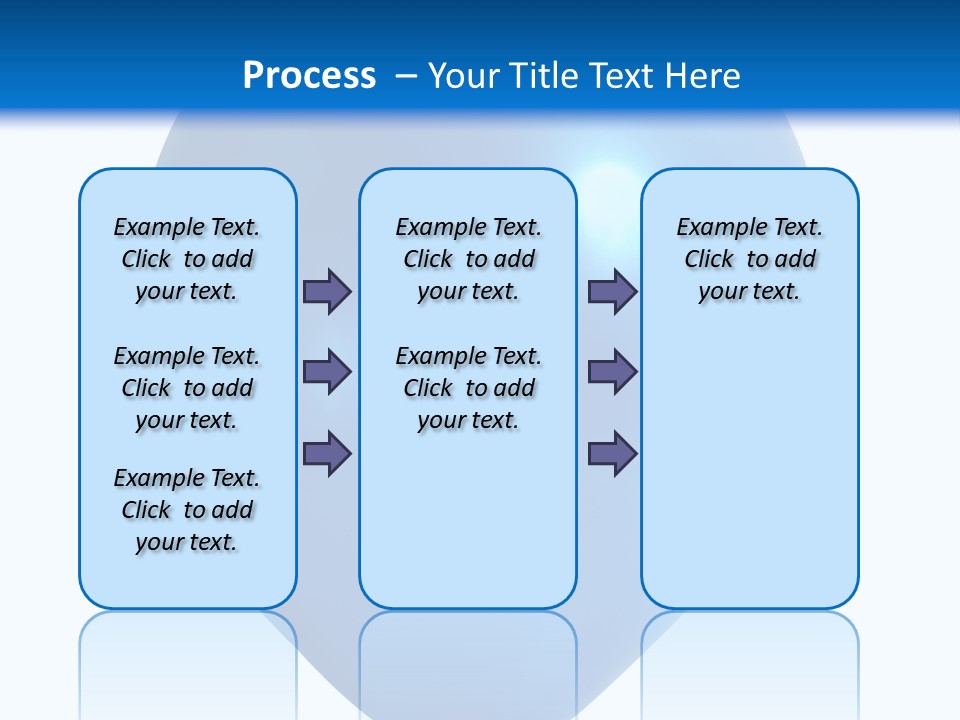 Process – Your Title Text Here

Example Text. Click to add your text.

Example Text. Click to add your text.

Example Text. Click to add your text.

Example Text. Click to add your text.

Example Text. Click to add your text.

Example Text. Click to add your text.